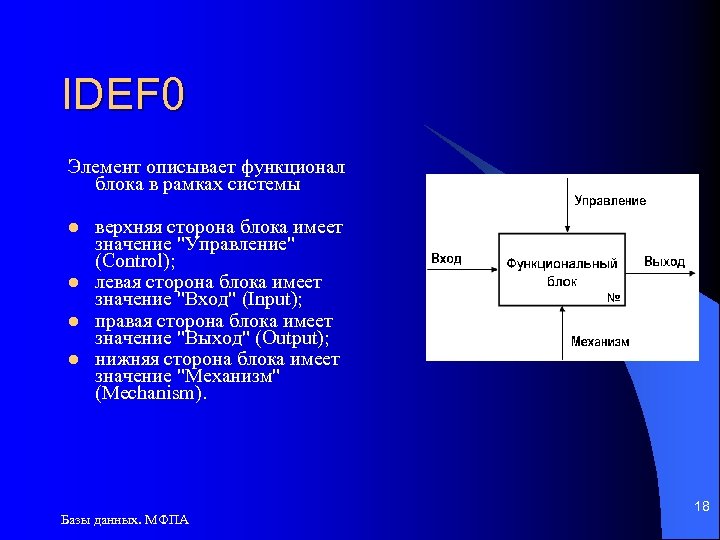 IDEF0

Элемент описывает функционал блока в рамках системы

- верхняя сторона блока имеет значение "Управление" (Control);
- левая сторона блока имеет значение "Вход" (Input);
- правая сторона блока имеет значение "Выход" (Output);
- нижняя сторона блока имеет значение "Механизм" (Mechanism).

Управление

Вход

Функциональный блок

№

Выход

Механизм

Базы данных. МФПА

18